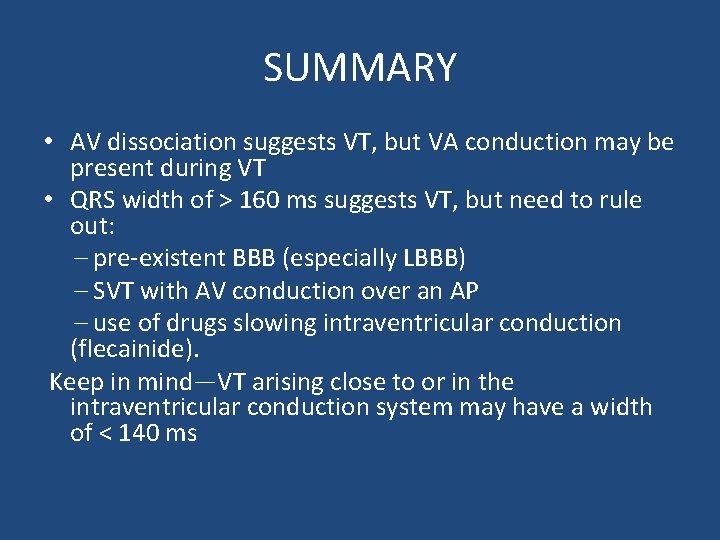 SUMMARY

• AV dissociation suggests VT, but VA conduction may be present during VT
• QRS width of > 160 ms suggests VT, but need to rule out:
- pre-existent BBB (especially LBBB)
- SVT with AV conduction over an AP
- use of drugs slowing intraventricular conduction (flecainide).

Keep in mind—VT arising close to or in the intraventricular conduction system may have a width of < 140 ms